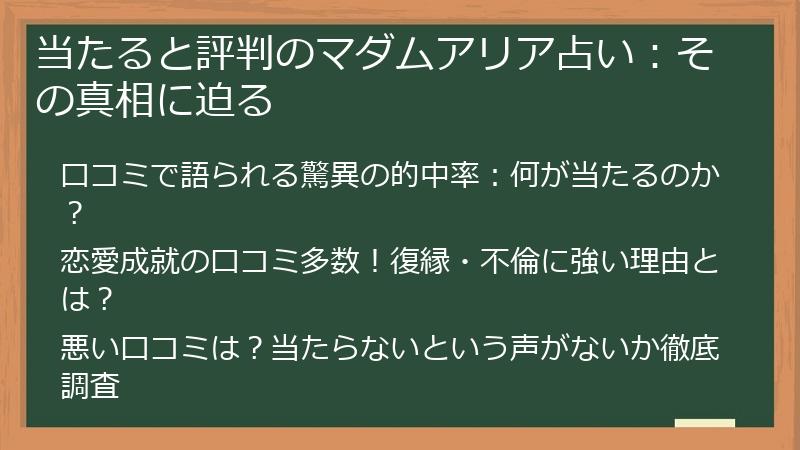 当たると評判のマダムアリア占い：その真相に迫る

口コミで語られる驚異の的中率：何が当たるのか？

恋愛成就の口コミ多数！復縁・不倫に強い理由とは？

悪い口コミは？当たらないという声がないか徹底調査